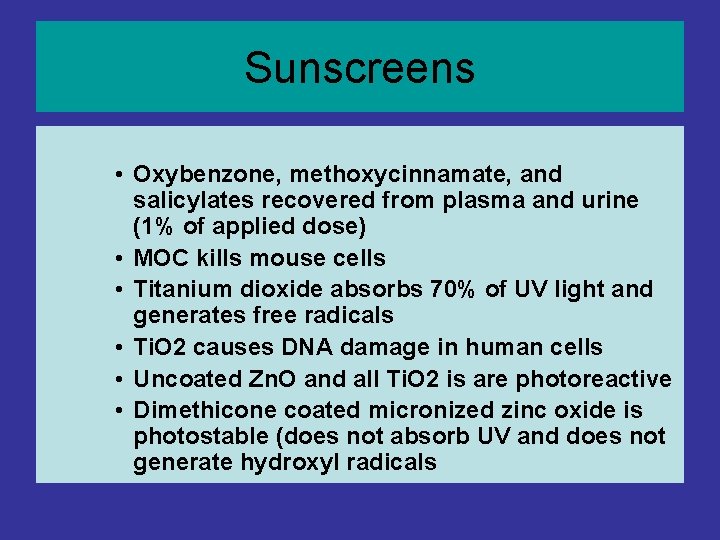 Sunscreens

• Oxybenzone, methoxycinnamate, and salicylates recovered from plasma and urine (1% of applied dose)
• MOC kills mouse cells
• Titanium dioxide absorbs 70% of UV light and generates free radicals
• TiO2 causes DNA damage in human cells
• Uncoated ZnO and all TiO2 is are photoreactive
• Dimethicone coated micronized zinc oxide is photostable (does not absorb UV and does not generate hydroxyl radicals